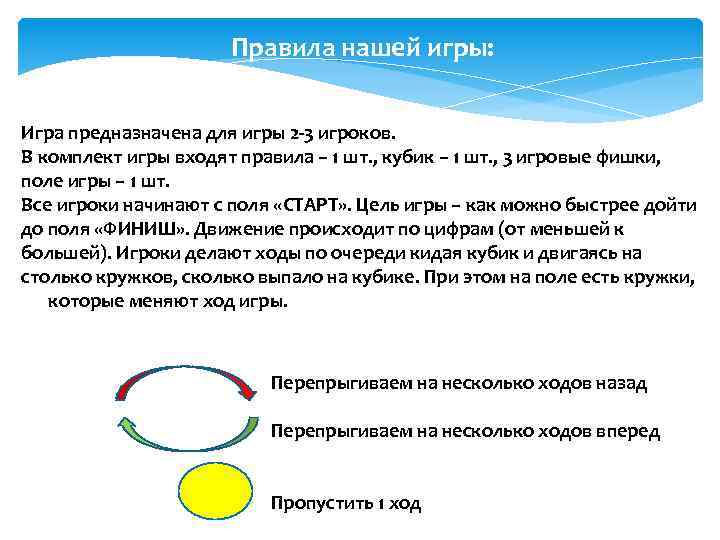 Правила нашей игры:

Игра предназначена для игры 2-3 игроков.
В комплект игры входят правила – 1 шт., кубик – 1 шт., 3 игровые фишки, поле игры – 1 шт.
Все игроки начинают с поля «СТАРТ». Цель игры – как можно быстрее дойти до поля «ФИНИШ». Движение происходит по цифрам (от меньшей к большей). Игроки делают ходы по очереди кидая кубик и двигаясь на столько кружков, сколько выпало на кубике. При этом на поле есть кружки, которые меняют ход игры.

Перепрыгиваем на несколько ходов назад

Перепрыгиваем на несколько ходов вперед

Пропустить 1 ход